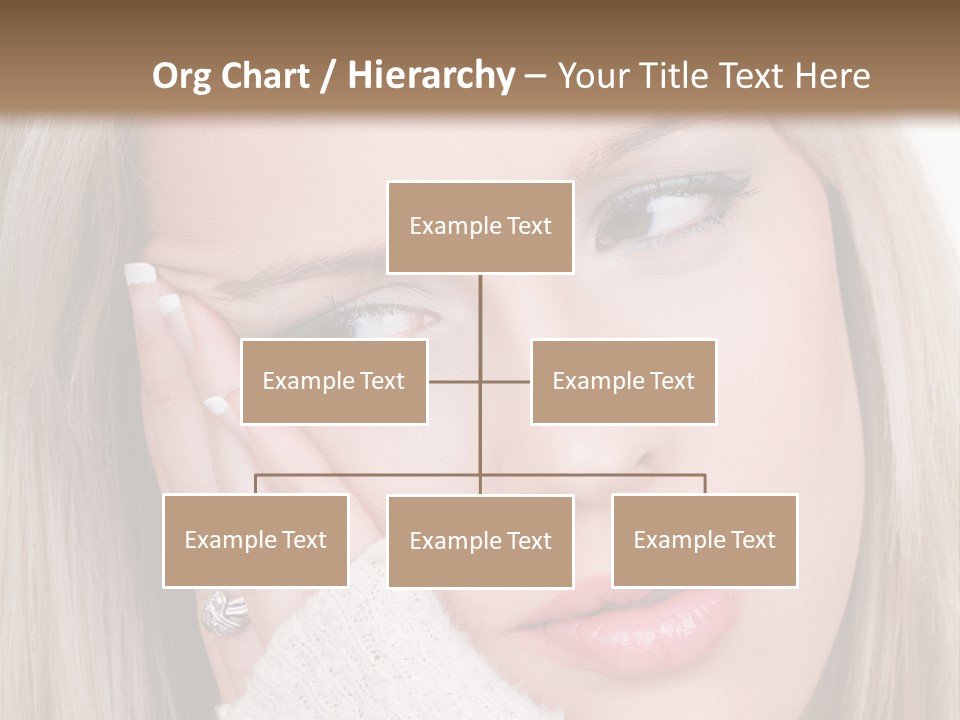 Org Chart / Hierarchy – Your Title Text Here

Example Text

Example Text

Example Text

Example Text

Example Text

Example Text